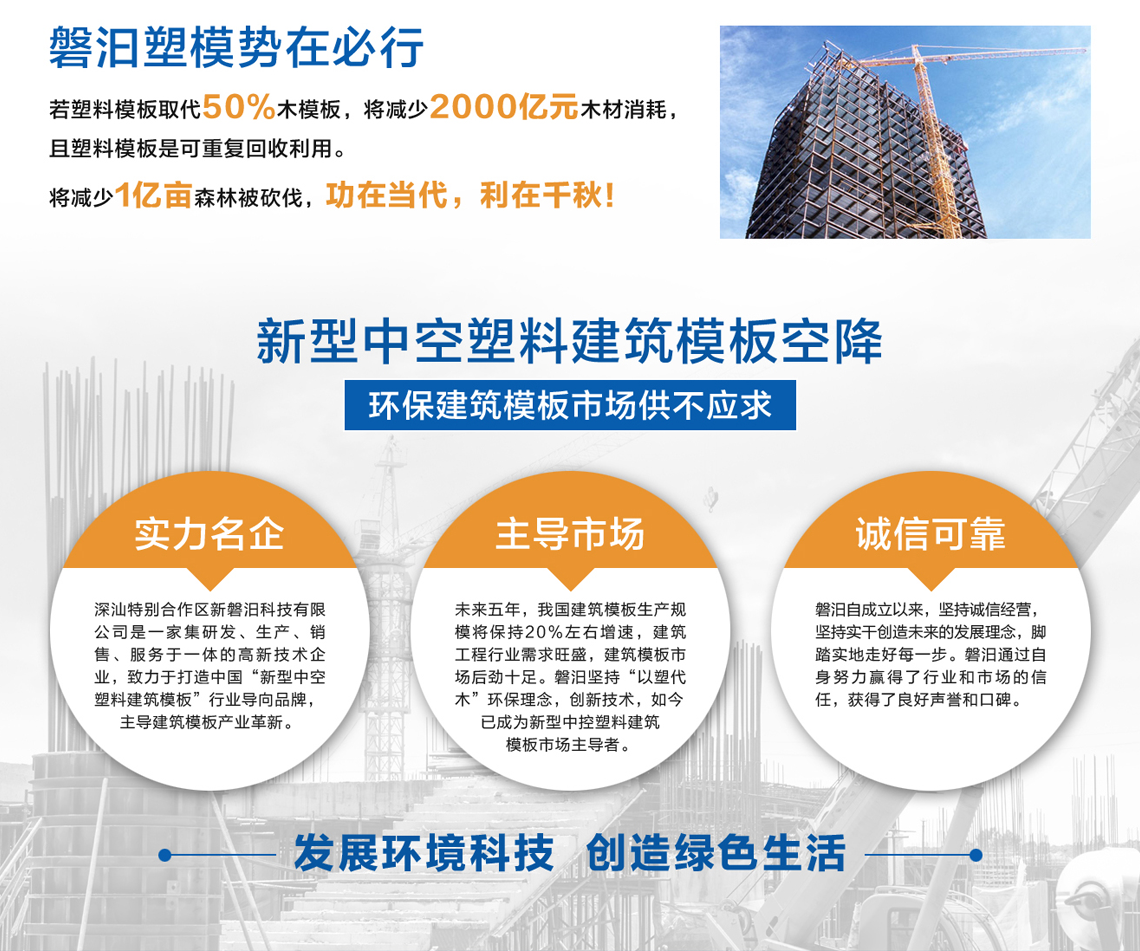 磐汩塑模势在必行

若塑料模板取代50%木模板，将减少2000亿元木材消耗，且塑料模板是可重复回收利用。

将减少1亿亩森林被砍伐，功在当代，利在千秋！

新型中空塑料建筑模板空降

环保建筑模板市场供不应求

实力名企

深汕特别合作区新磐汩科技有限公司是一家集研发、生产、销售、服务于一体的高新技术企业，致力于打造中国“新型中空塑料建筑模板”行业导向品牌，主导建筑模板产业革新。

主导市场

未来五年，我国建筑模板生产规模将保持20%左右增速，建筑工程行业需求旺盛，建筑模板市场后劲十足。磐汩坚持“以塑代木”环保理念，创新技术，如今已成为新型中控塑料建筑模板市场主导者。

诚信可靠

磐汩自成立以来，坚持诚信经营，坚持实干创造未来的发展理念，脚踏实地走好每一步。磐汩通过自身努力赢得了行业和市场的信任，获得了良好声誉和口碑。

发展环境科技 创造绿色生活